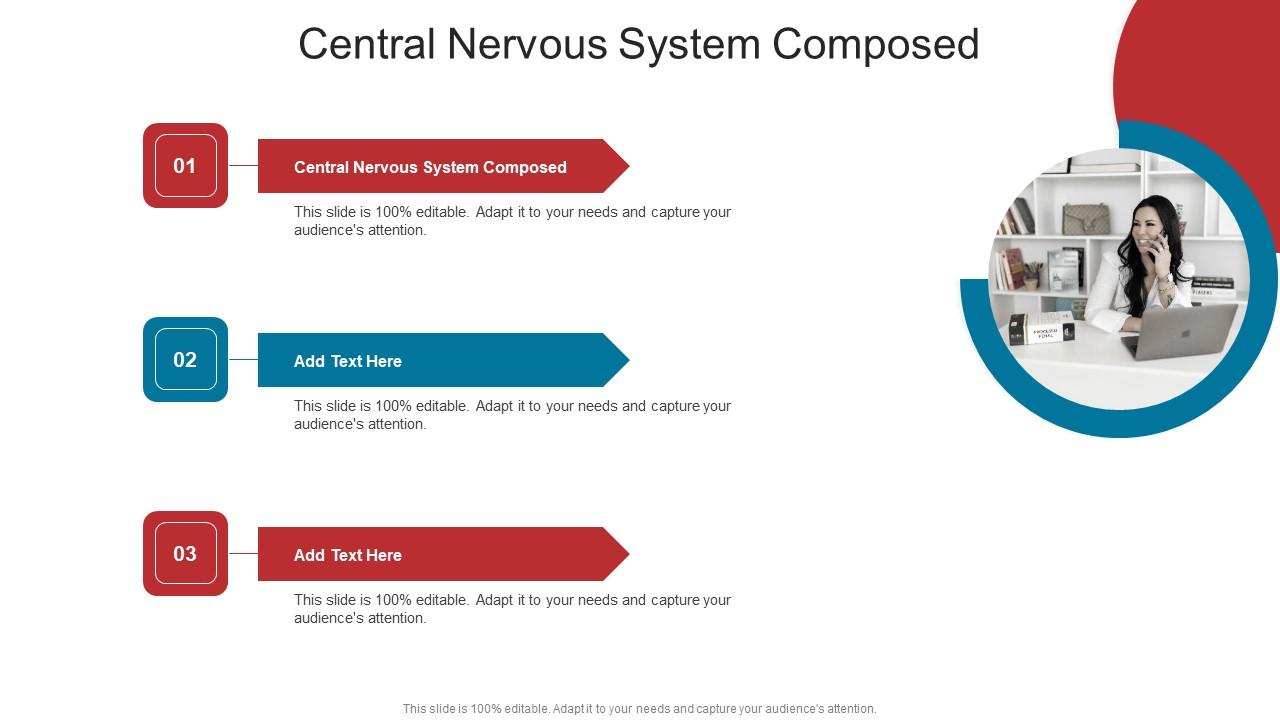 Central Nervous System Composed

01

Central Nervous System Composed

This slide is 100% editable. Adapt it to your needs and capture your audience's attention.

02

Add Text Here

This slide is 100% editable. Adapt it to your needs and capture your audience's attention.

03

Add Text Here

This slide is 100% editable. Adapt it to your needs and capture your audience's attention.

This slide is 100% editable. Adapt it to your needs and capture your audience's attention.